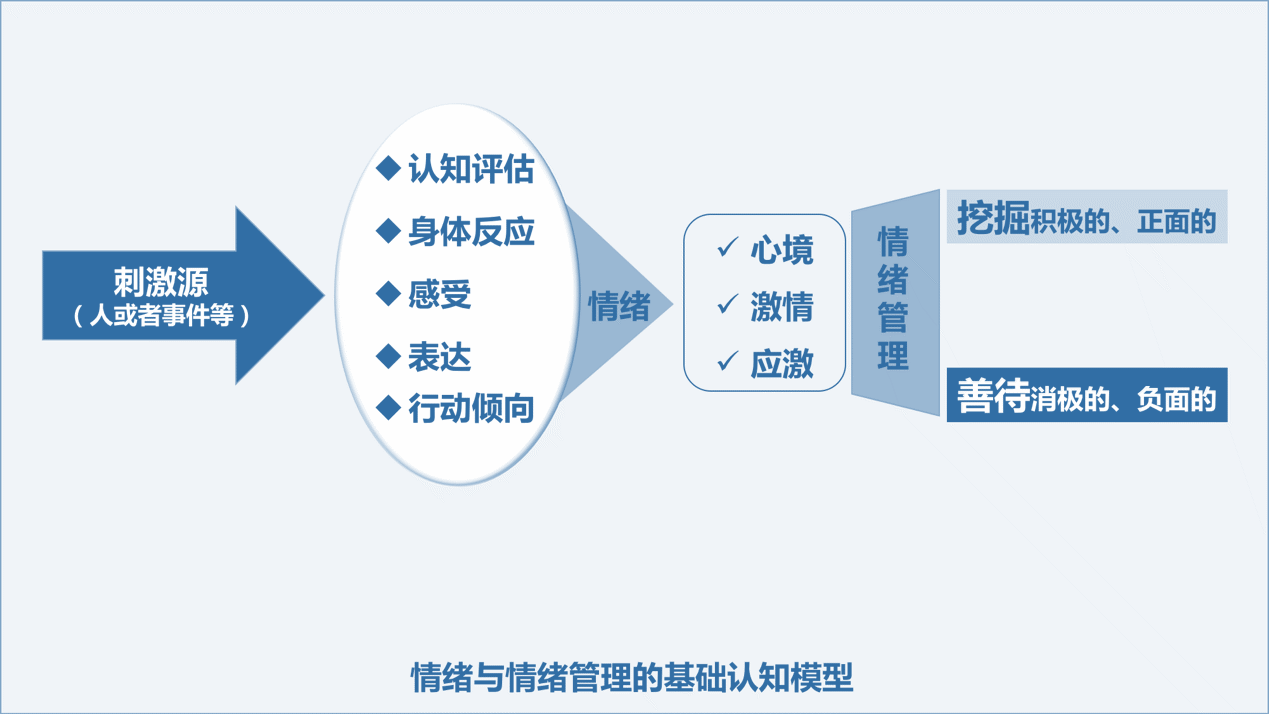 刺激源
（人或者事件等）

◆ 认知评估
◆ 身体反应
◆ 感受
◆ 表达
◆ 行动倾向

情绪

✓ 心境
✓ 激情
✓ 应激

情绪管理

挖掘积极的、正面的

善待消极的、负面的

情绪与情绪管理的基础认知模型